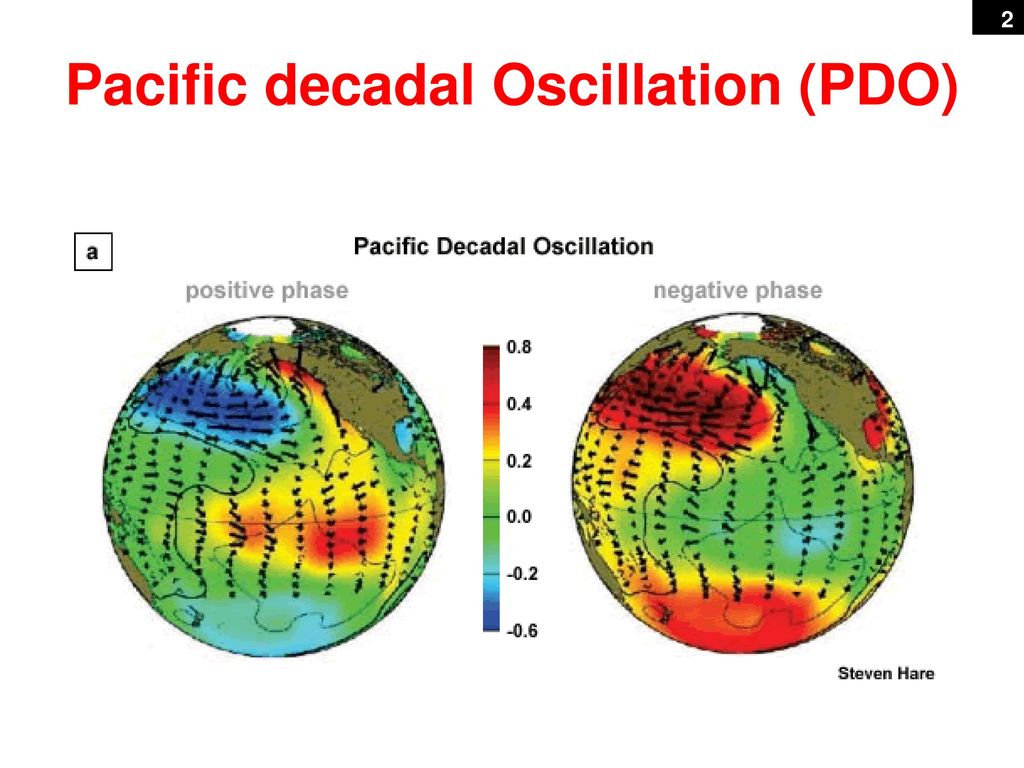 2

Pacific decadal Oscillation (PDO)

a

Pacific Decadal Oscillation

positive phase

negative phase

0.8
0.4
0.2
0.0
-0.2
-0.6

Steven Hare